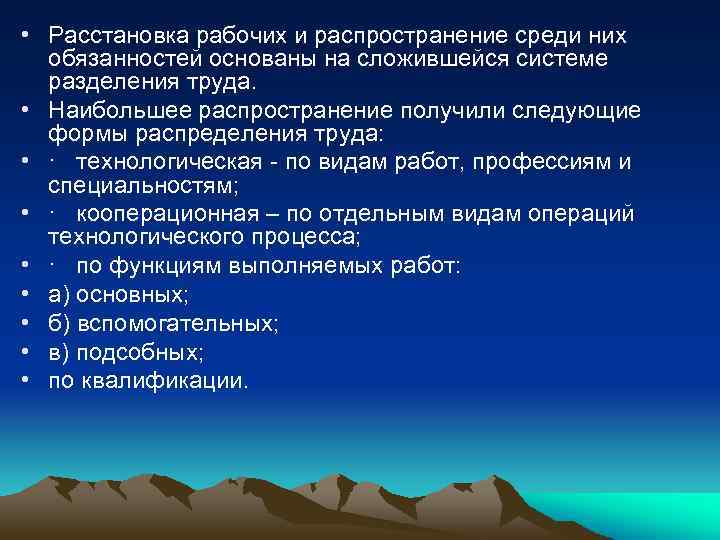 • Расстановка рабочих и распространение среди них обязанностей основаны на сложившейся системе разделения труда.
• Наибольшее распространение получили следующие формы распределения труда:
• · технологическая - по видам работ, профессиям и специальностям;
• · кооперационная – по отдельным видам операций технологического процесса;
• · по функциям выполняемых работ:
• а) основных;
• б) вспомогательных;
• в) подсобных;
• по квалификации.